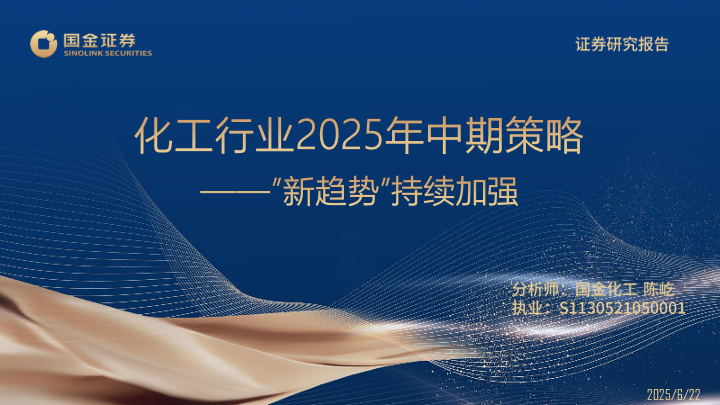 国金证券
SINOLINK SECURITIES

证券研究报告

化工行业2025年中期策略

——"新趋势"持续加强

分析师：国金化工 陈屹
执业：S1130521050001

2025/6/22